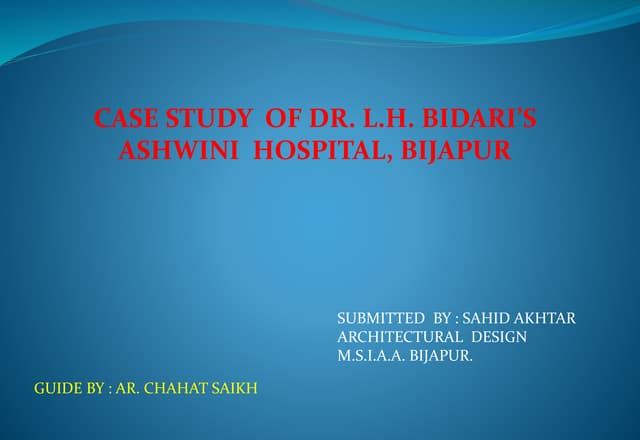 CASE STUDY OF DR. L.H. BIDARI'S ASHWINI HOSPITAL, BIJAPUR

SUBMITTED BY : SAHID AKHTAR
ARCHITECTURAL DESIGN
M.S.I.A.A. BIJAPUR.

GUIDE BY : AR. CHAHAT SAIKH